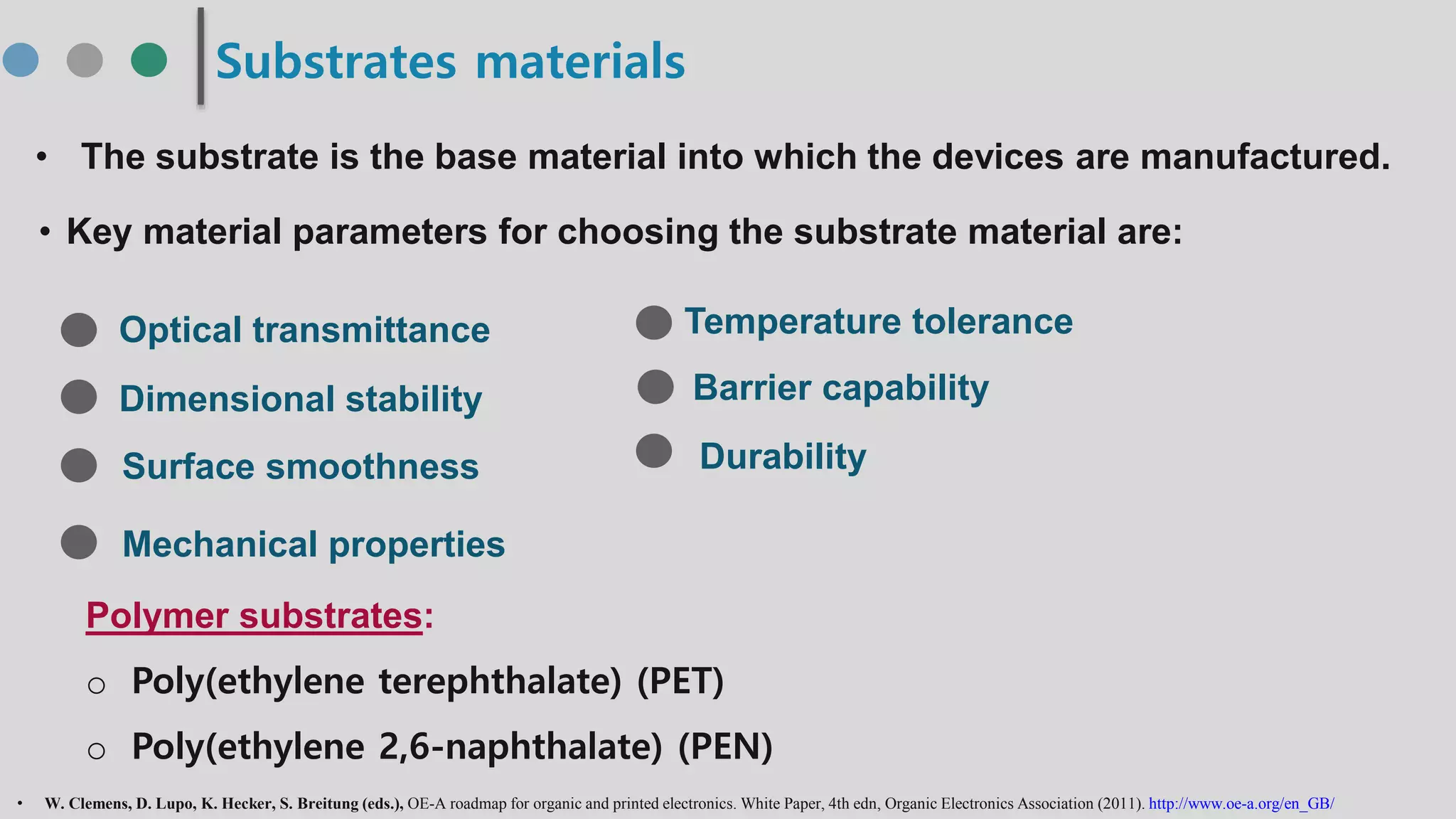 Substrates materials

• The substrate is the base material into which the devices are manufactured.

• Key material parameters for choosing the substrate material are:

Optical transmittance

Dimensional stability

Surface smoothness

Mechanical properties

Temperature tolerance

Barrier capability

Durability

Polymer substrates:

○ Poly(ethylene terephthalate) (PET)

○ Poly(ethylene 2,6-naphthalate) (PEN)

• W. Clemens, D. Lupo, K. Hecker, S. Breitung (eds.), OE-A roadmap for organic and printed electronics. White Paper, 4th edn, Organic Electronics Association (2011). http://www.oe-a.org/en_GB/